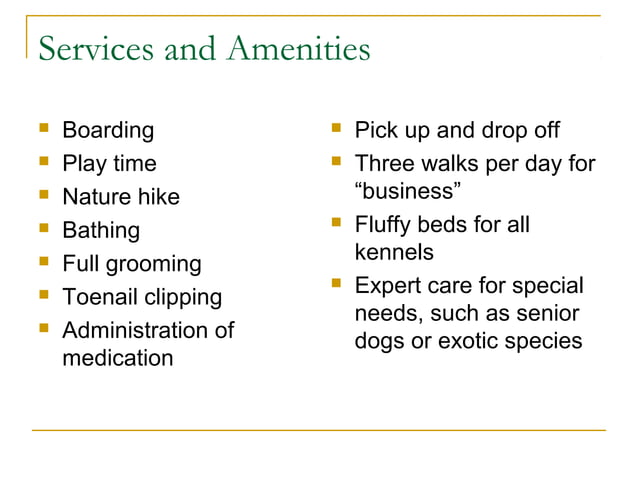 Services and Amenities

- Boarding
- Play time
- Nature hike
- Bathing
- Full grooming
- Toenail clipping
- Administration of medication

- Pick up and drop off
- Three walks per day for “business”
- Fluffy beds for all kennels
- Expert care for special needs, such as senior dogs or exotic species